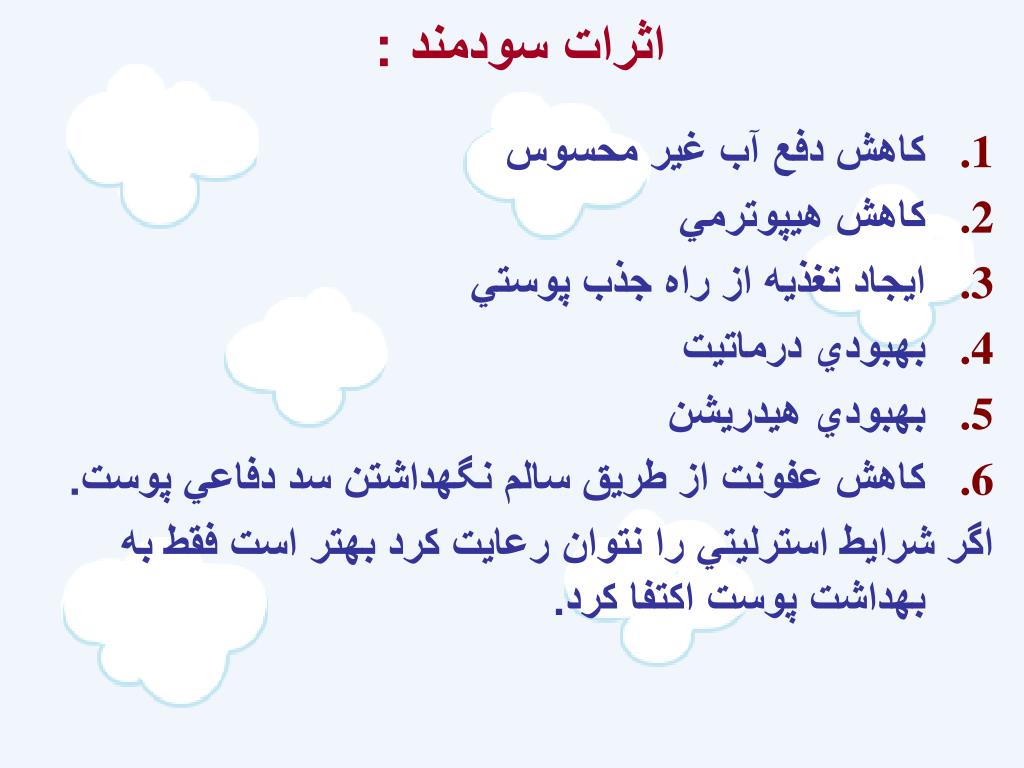 اثرات سودمند :

1. كاهش دفع آب غير محسوس
2. كاهش هيپوترمي
3. ايجاد تغذيه از راه جذب پوستي
4. بهبودي درماتيت
5. بهبودي هيدريشن
6. كاهش عفونت از طريق سالم نگهداشتن سد دفاعي پوست.

اگر شرايط استرليتي را نتوان رعايت كرد بهتر است فقط به بهداشت پوست اكتفا كرد.